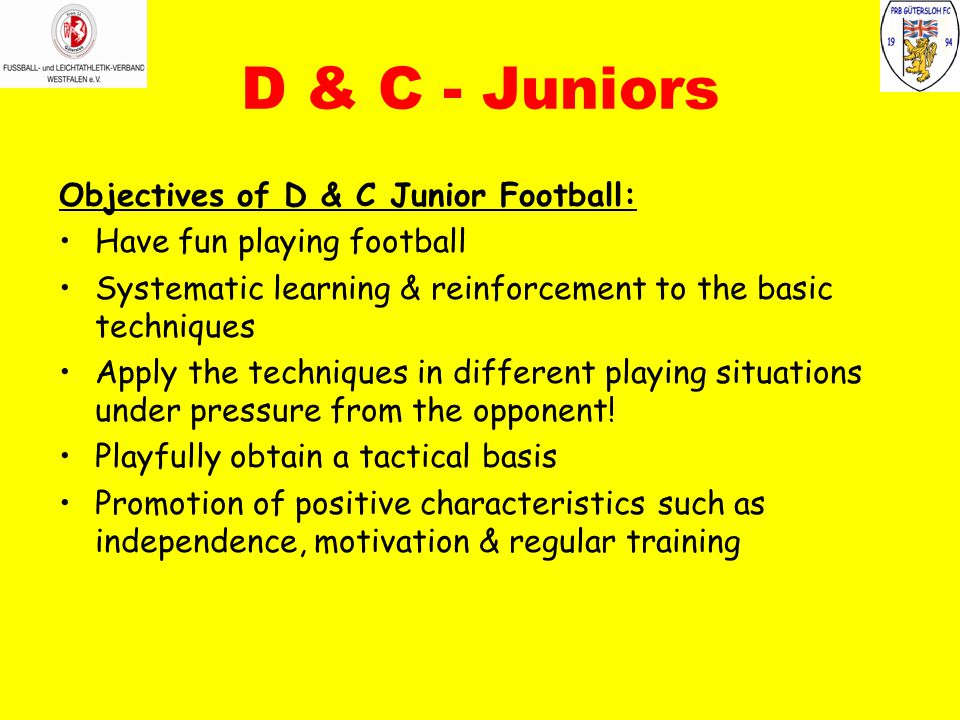 FUSSBALL- und LEICHTATHLETIK-VERBAND WESTFALEN e.V.

PRB GÜTERSLOH FC
19 94

D & C - Juniors

Objectives of D & C Junior Football:
• Have fun playing football
• Systematic learning & reinforcement to the basic techniques
• Apply the techniques in different playing situations under pressure from the opponent!
• Playfully obtain a tactical basis
• Promotion of positive characteristics such as independence, motivation & regular training